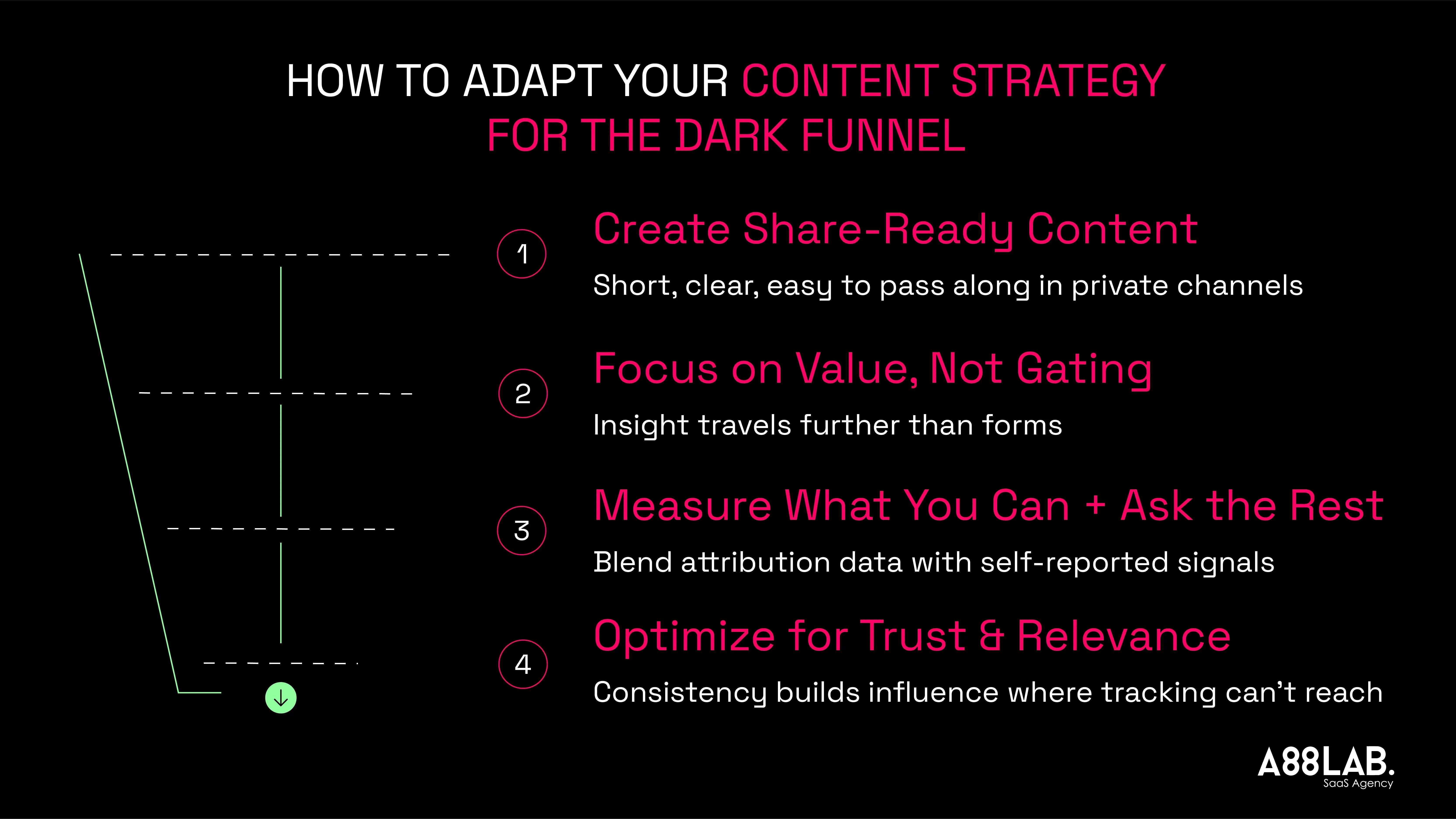 HOW TO ADAPT YOUR CONTENT STRATEGY FOR THE DARK FUNNEL

1
Create Share-Ready Content
Short, clear, easy to pass along in private channels

2
Focus on Value, Not Gating
Insight travels further than forms

3
Measure What You Can + Ask the Rest
Blend attribution data with self-reported signals

4
Optimize for Trust & Relevance
Consistency builds influence where tracking can't reach

A88LAB.
SaaS Agency